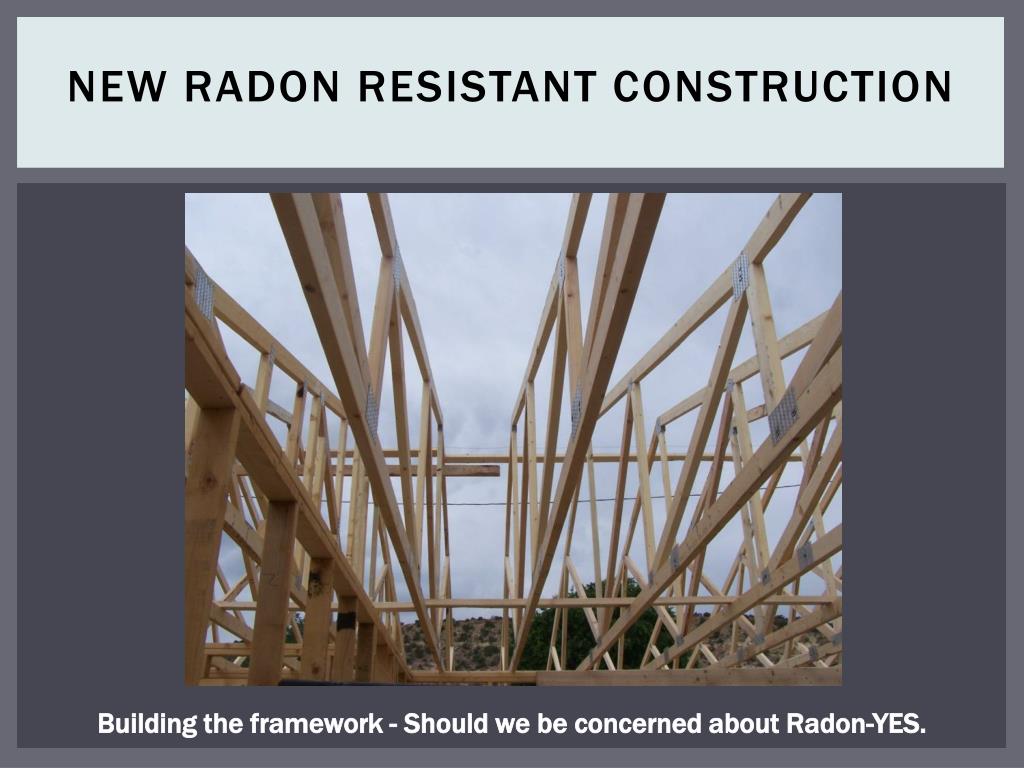 NEW RADON RESISTANT CONSTRUCTION

Building the framework - Should we be concerned about Radon-YES.